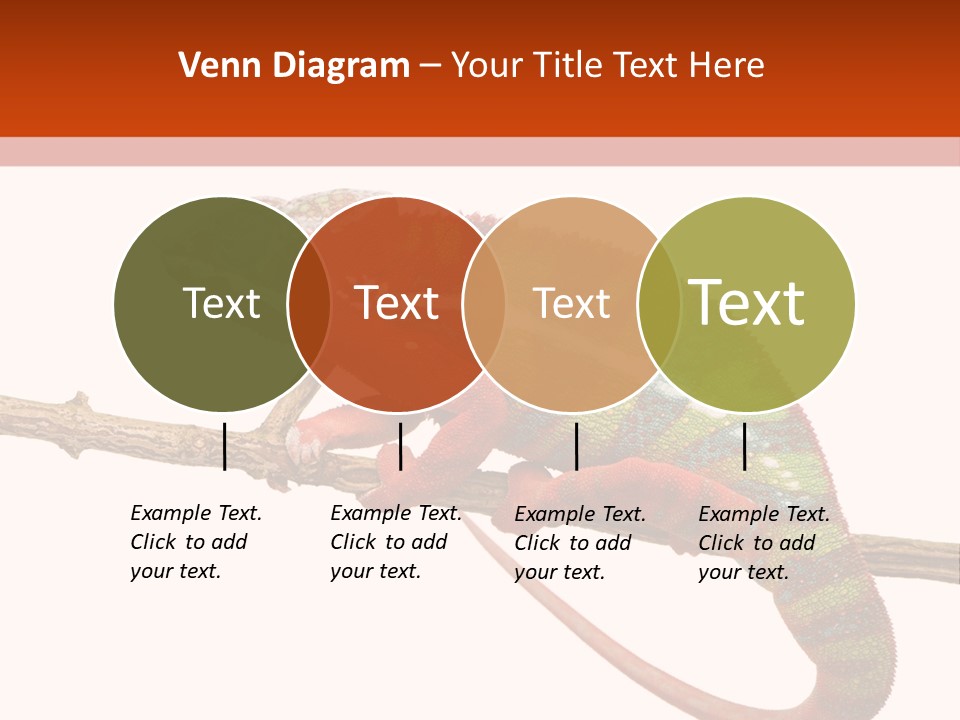 Venn Diagram – Your Title Text Here

Text

Text

Text

Text

Example Text. Click to add your text.

Example Text. Click to add your text.

Example Text. Click to add your text.

Example Text. Click to add your text.